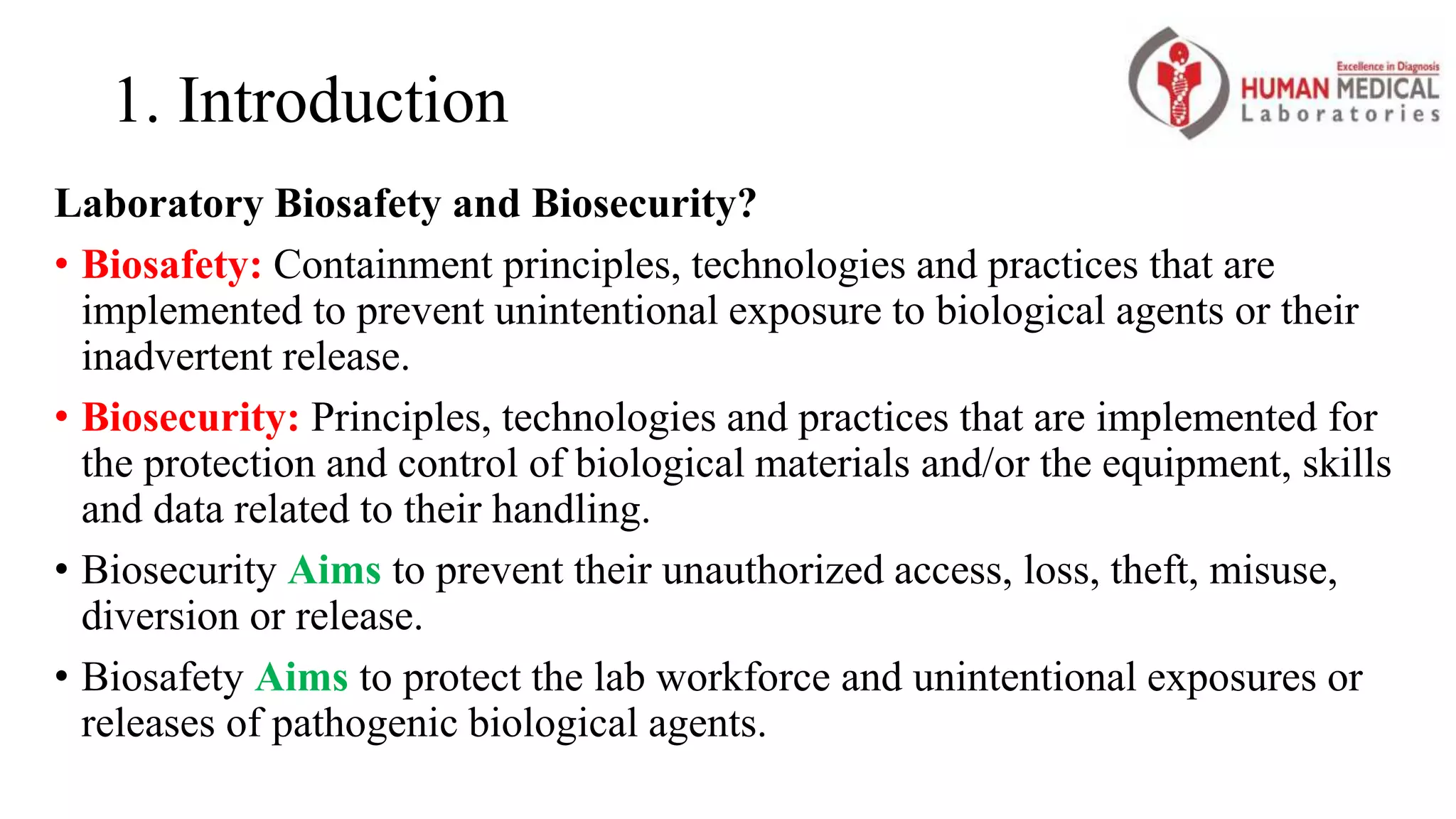 1. Introduction

Excellence in Diagnosis
HUMAN MEDICAL
Laboratories

Laboratory Biosafety and Biosecurity?

• Biosafety: Containment principles, technologies and practices that are implemented to prevent unintentional exposure to biological agents or their inadvertent release.

• Biosecurity: Principles, technologies and practices that are implemented for the protection and control of biological materials and/or the equipment, skills and data related to their handling.

• Biosecurity Aims to prevent their unauthorized access, loss, theft, misuse, diversion or release.

• Biosafety Aims to protect the lab workforce and unintentional exposures or releases of pathogenic biological agents.